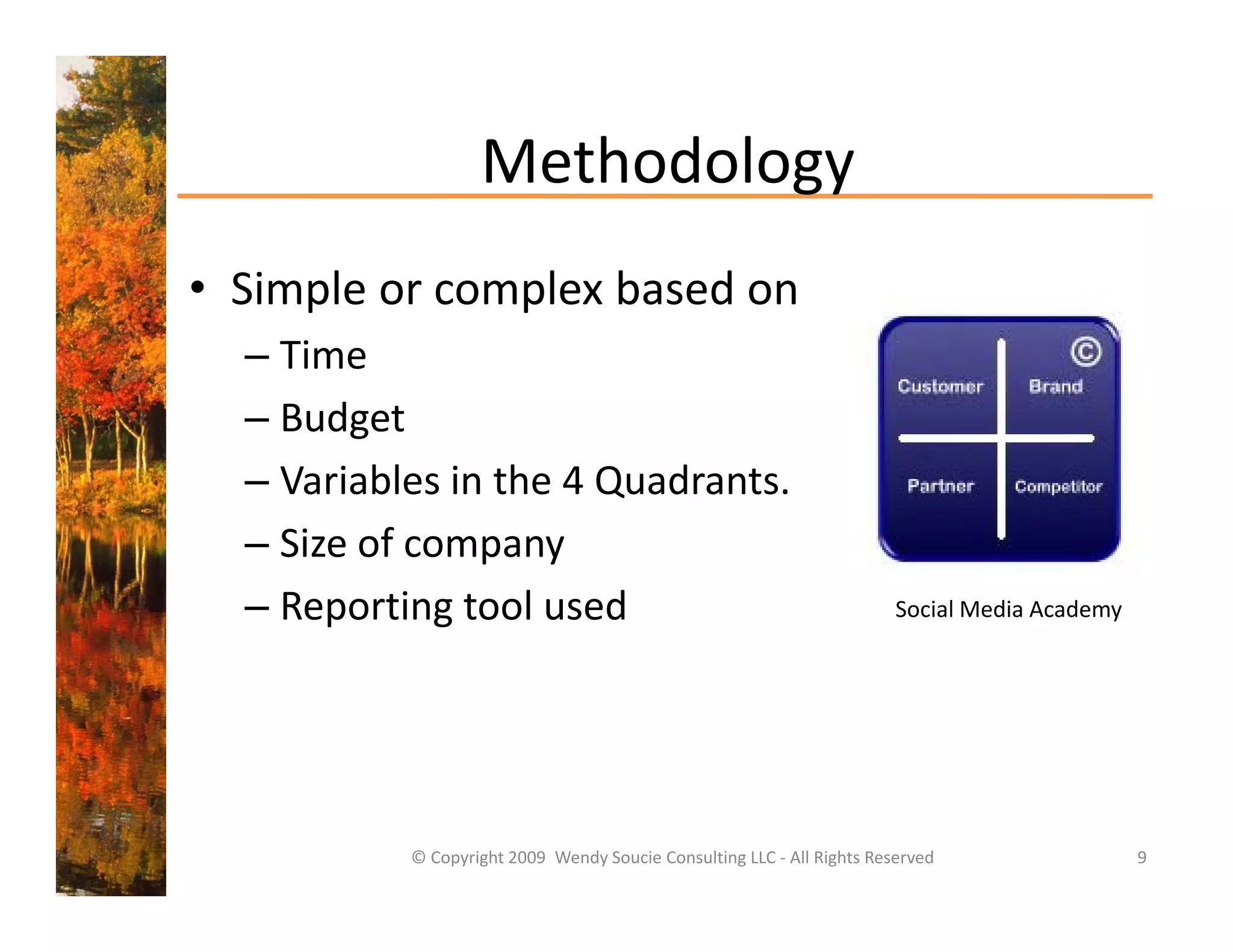 Methodology

• Simple or complex based on
– Time
– Budget
– Variables in the 4 Quadrants.
– Size of company
– Reporting tool used

©
Customer
Brand
Partner
Competitor

Social Media Academy

© Copyright 2009 Wendy Soucie Consulting LLC - All Rights Reserved

9